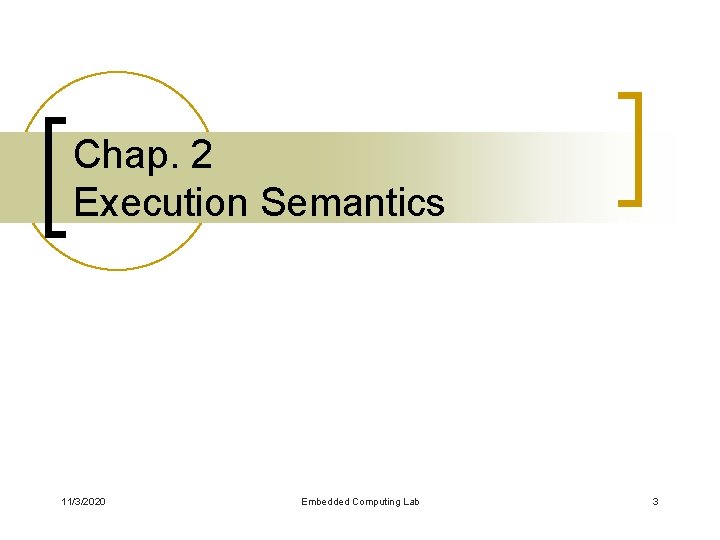 Chap. 2
Execution Semantics

11/3/2020

Embedded Computing Lab

3